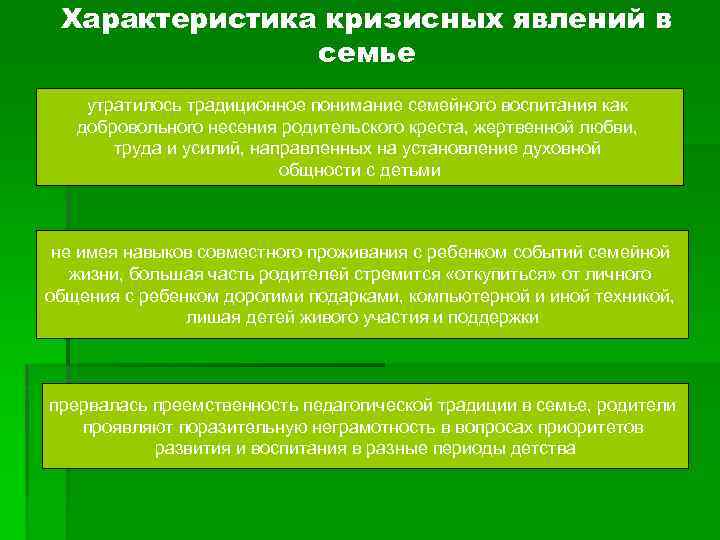 Характеристика кризисных явлений в семье

утратилось традиционное понимание семейного воспитания как добровольного несения родительского креста, жертвенной любви, труда и усилий, направленных на установление духовной общности с детьми

не имея навыков совместного проживания с ребенком событий семейной жизни, большая часть родителей стремится «откупиться» от личного общения с ребенком дорогими подарками, компьютерной и иной техникой, лишая детей живого участия и поддержки

прервалась преемственность педагогической традиции в семье, родители проявляют поразительную неграмотность в вопросах приоритетов развития и воспитания в разные периоды детства